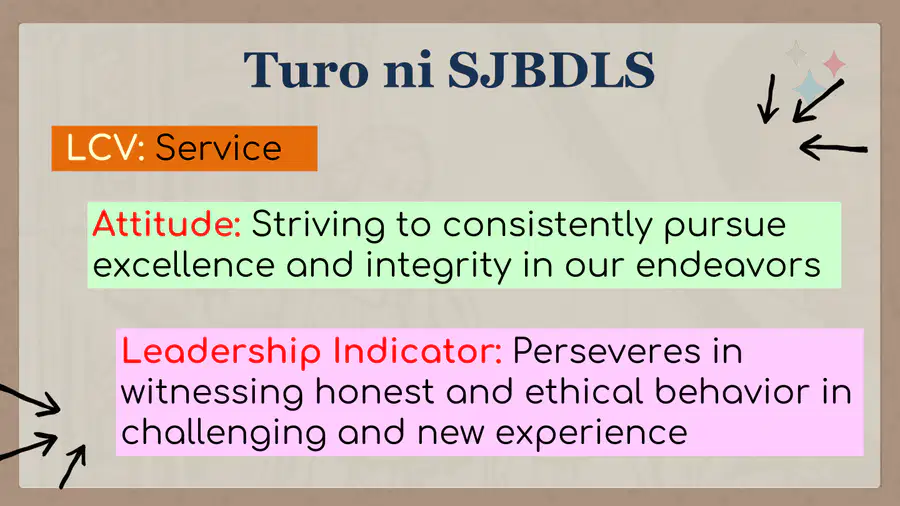 Turo ni SJBDLS

LCV: Service

Attitude: Striving to consistently pursue excellence and integrity in our endeavors

Leadership Indicator: Perseveres in witnessing honest and ethical behavior in challenging and new experience